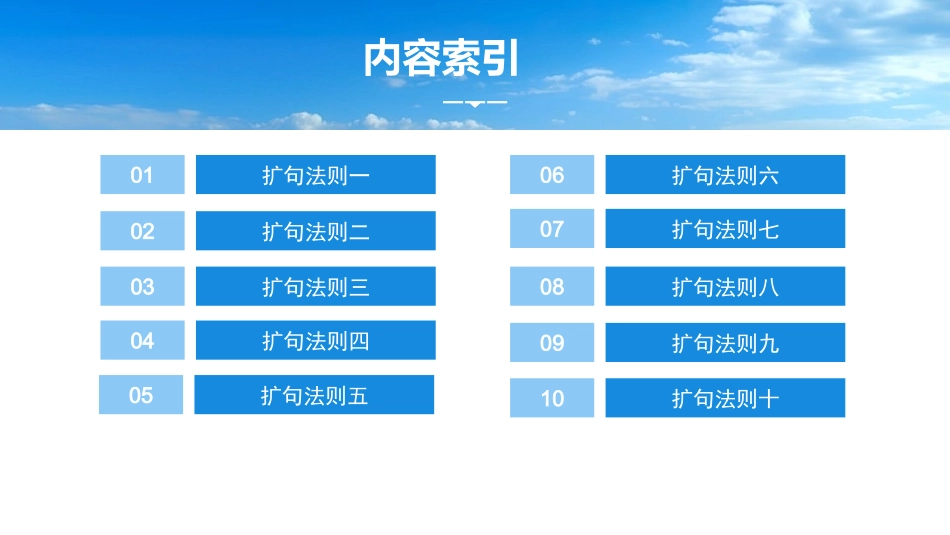 内容索引

01 扩句法则一

02 扩句法则二

03 扩句法则三

04 扩句法则四

05 扩句法则五

06 扩句法则六

07 扩句法则七

08 扩句法则八

09 扩句法则九

10 扩句法则十